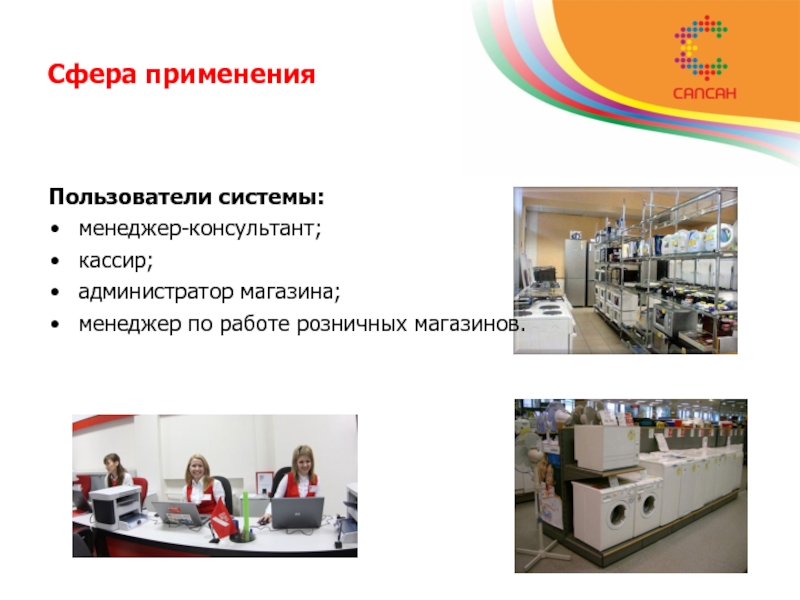 САПСАН

Сфера применения

Пользователи системы:
• менеджер-консультант;
• кассир;
• администратор магазина;
• менеджер по работе розничных магазинов.